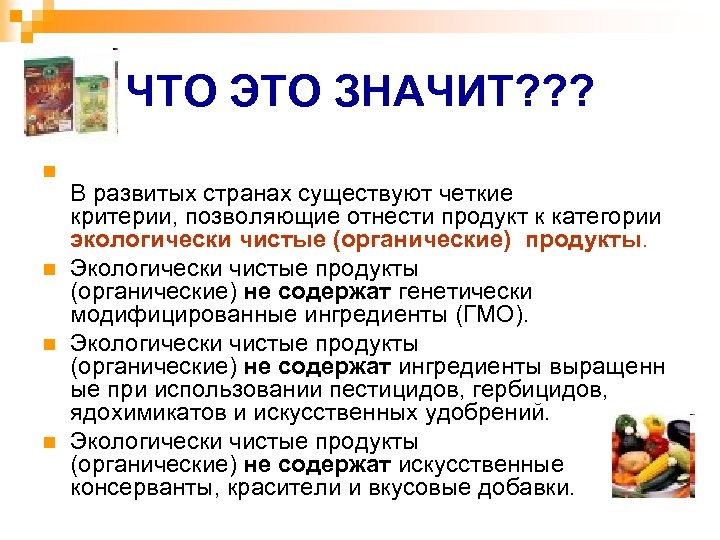 ЧТО ЭТО ЗНАЧИТ???

В развитых странах существуют четкие критерии, позволяющие отнести продукт к категории экологически чистые (органические) продукты.

Экологически чистые продукты (органические) не содержат генетически модифицированные ингредиенты (ГМО).

Экологически чистые продукты (органические) не содержат ингредиенты выращенн ые при использовании пестицидов, гербицидов, ядохимикатов и искусственных удобрений.

Экологически чистые продукты (органические) не содержат искусственные консерванты, красители и вкусовые добавки.